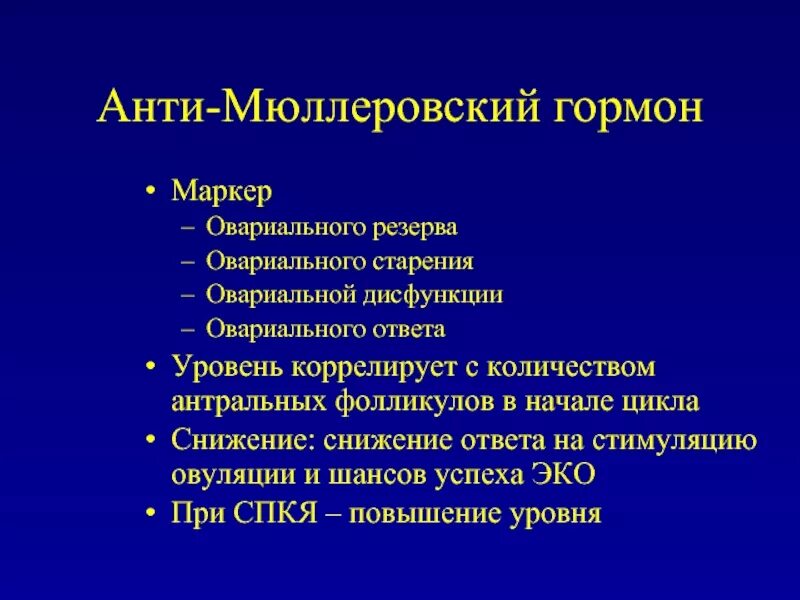 Анти-Мюллеровский гормон

• Маркер
– Овариального резерва
– Овариального старения
– Овариальной дисфункции
– Овариального ответа
• Уровень коррелирует с количеством антральных фолликулов в начале цикла
• Снижение: снижение ответа на стимуляцию овуляции и шансов успеха ЭКО
• При СПКЯ – повышение уровня